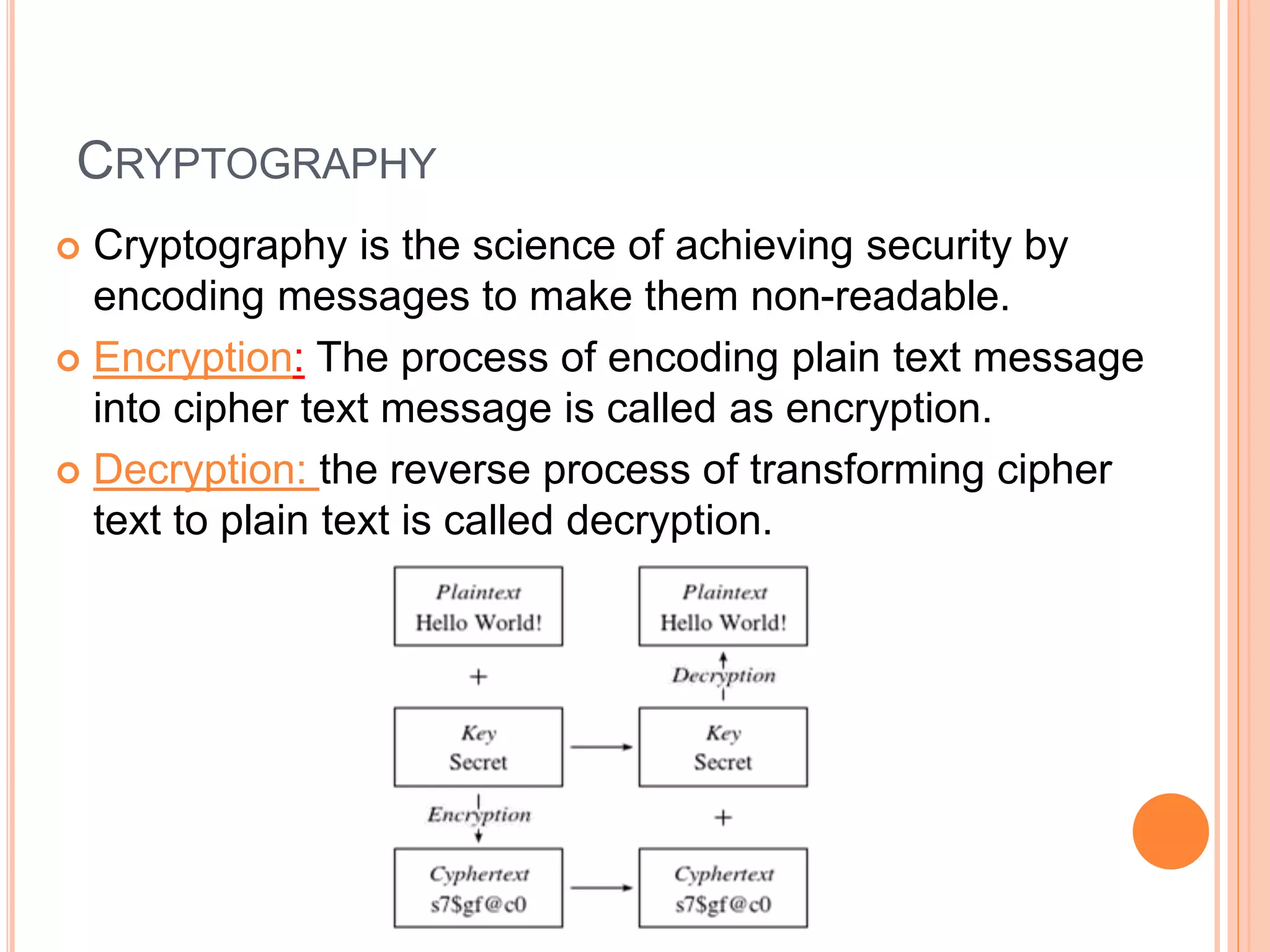 CRYPTOGRAPHY

Cryptography is the science of achieving security by encoding messages to make them non-readable.

Encryption: The process of encoding plain text message into cipher text message is called as encryption.

Decryption: the reverse process of transforming cipher text to plain text is called decryption.

Plaintext
Hello World!

+

Key
Secret

Encryption

Cyphertext
s7$gf@c0

Plaintext
Hello World!

Decryption

Key
Secret

+

Cyphertext
s7$gf@c0